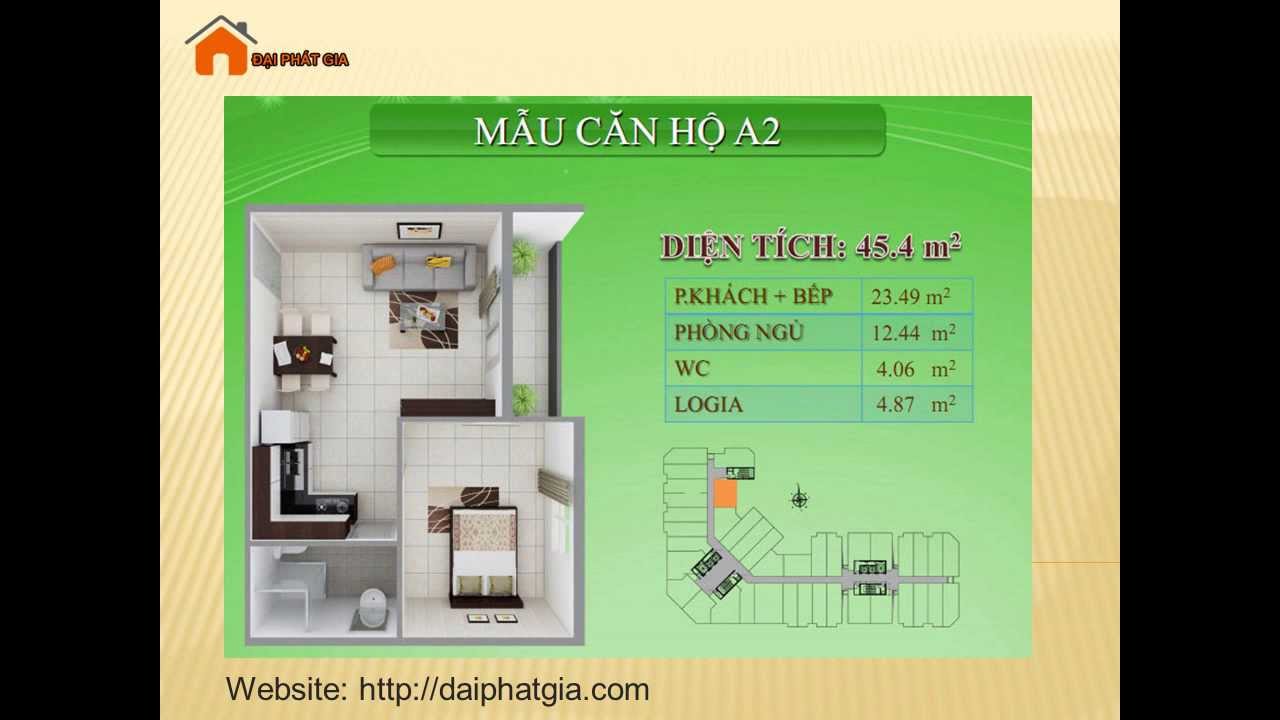 ĐẠI PHÁT GIA

MẪU CĂN HỘ A2

DIỆN TÍCH: 45.4 $m^2$

| P.KHÁCH + BẾP | 23.49 $m^2$ |
|---|---|
| PHÒNG NGỦ | 12.44 $m^2$ |
| WC | 4.06 $m^2$ |
| LOGIA | 4.87 $m^2$ |

Website: http://daiphatgia.com